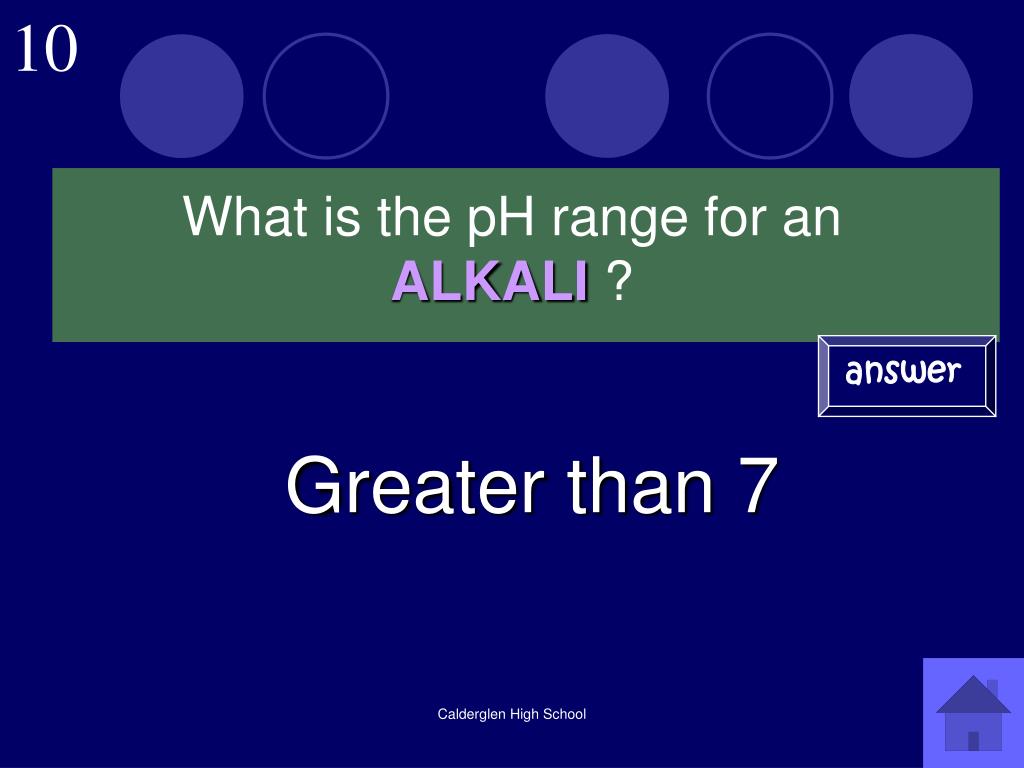 10

What is the pH range for an ALKALI ?

answer

Greater than 7

Calderglen High School